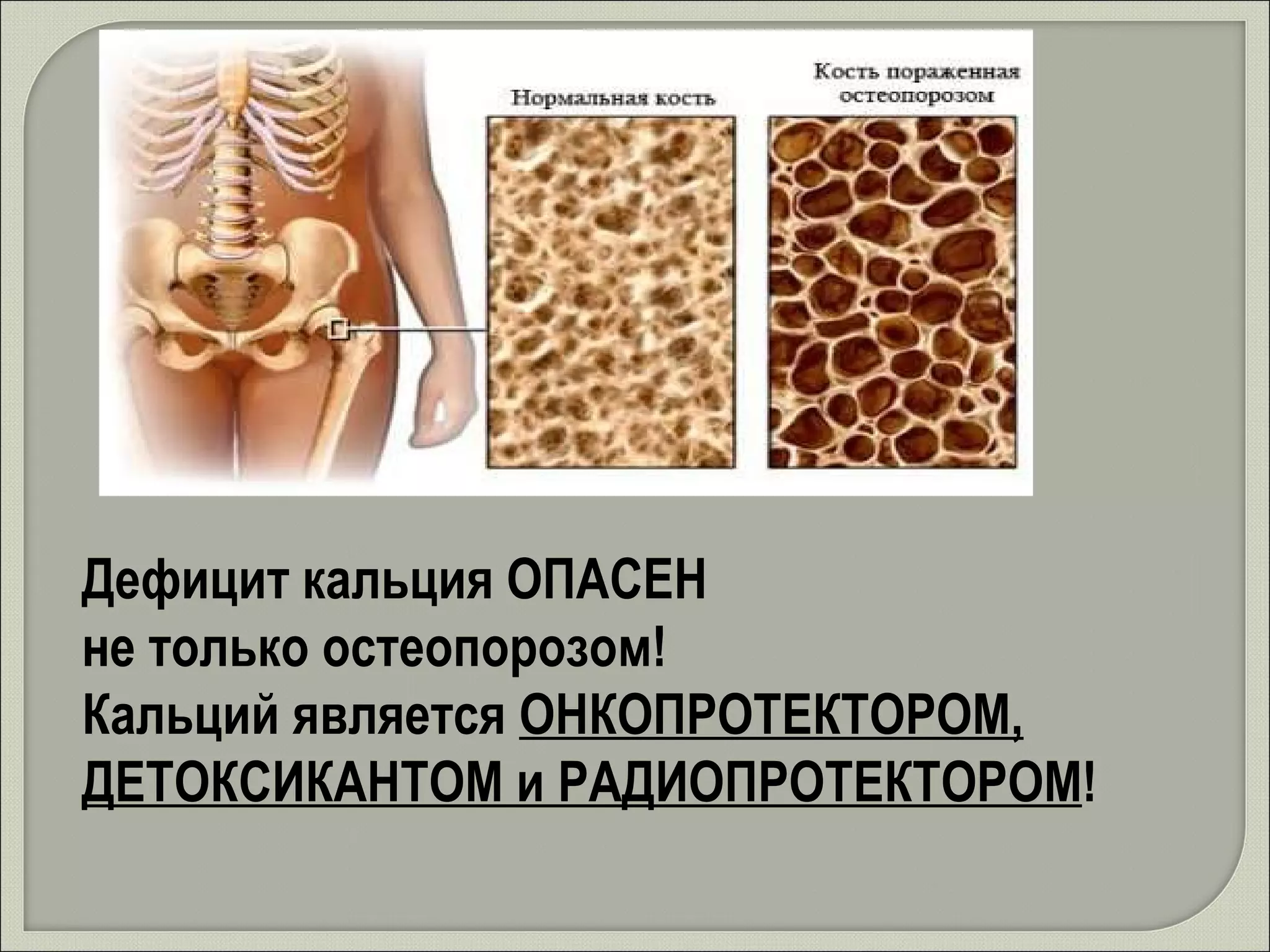 Нормальная кость

Кость пораженная остеопорозом

Дефицит кальция ОПАСЕН не только остеопорозом! Кальций является ОНКОПРОТЕКТОРОМ, ДЕТОКСИКАНТОМ и РАДИОПРОТЕКТОРОМ!